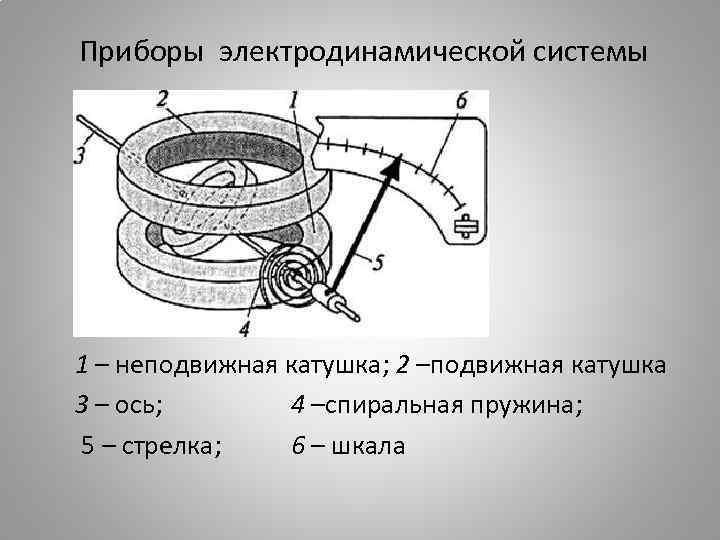 Приборы электродинамической системы

2
1
6
3
5
4

1 – неподвижная катушка; 2 –подвижная катушка
3 – ось; 4 –спиральная пружина;
5 – стрелка; 6 – шкала